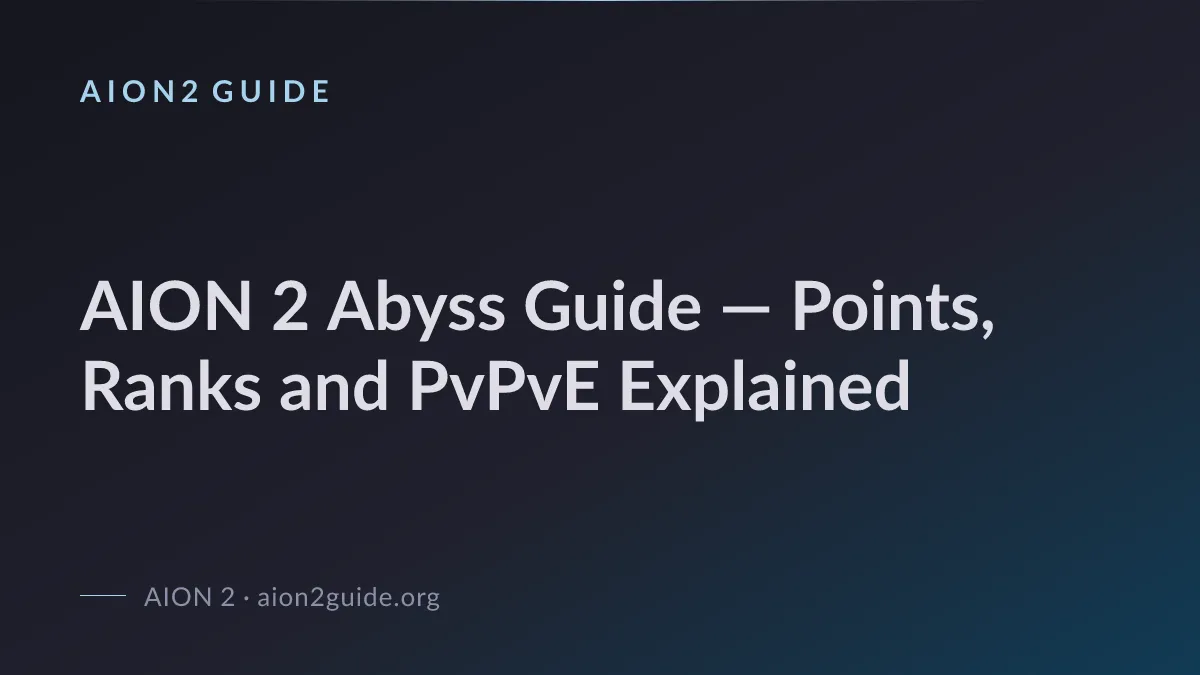 AION2 GUIDE

AION 2 Abyss Guide — Points, Ranks and PvPvE Explained

AION 2 · aion2guide.org